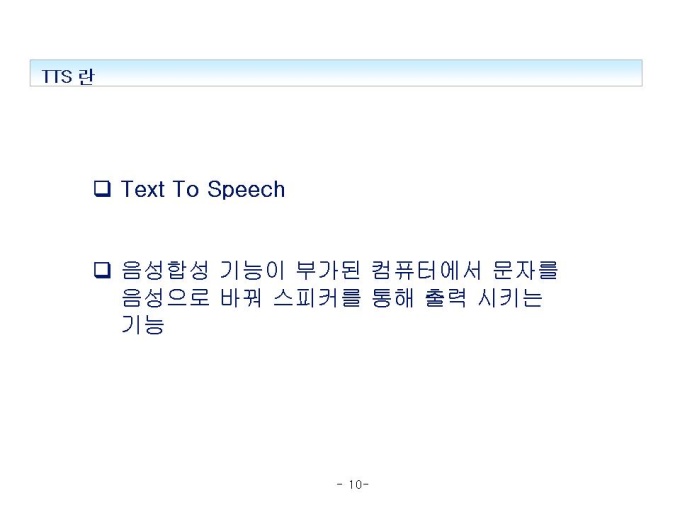 TTS 란

❑ Text To Speech

❑ 음성합성 기능이 부가된 컴퓨터에서 문자를 음성으로 바꿔 스피커를 통해 출력 시키는 기능

- 10-